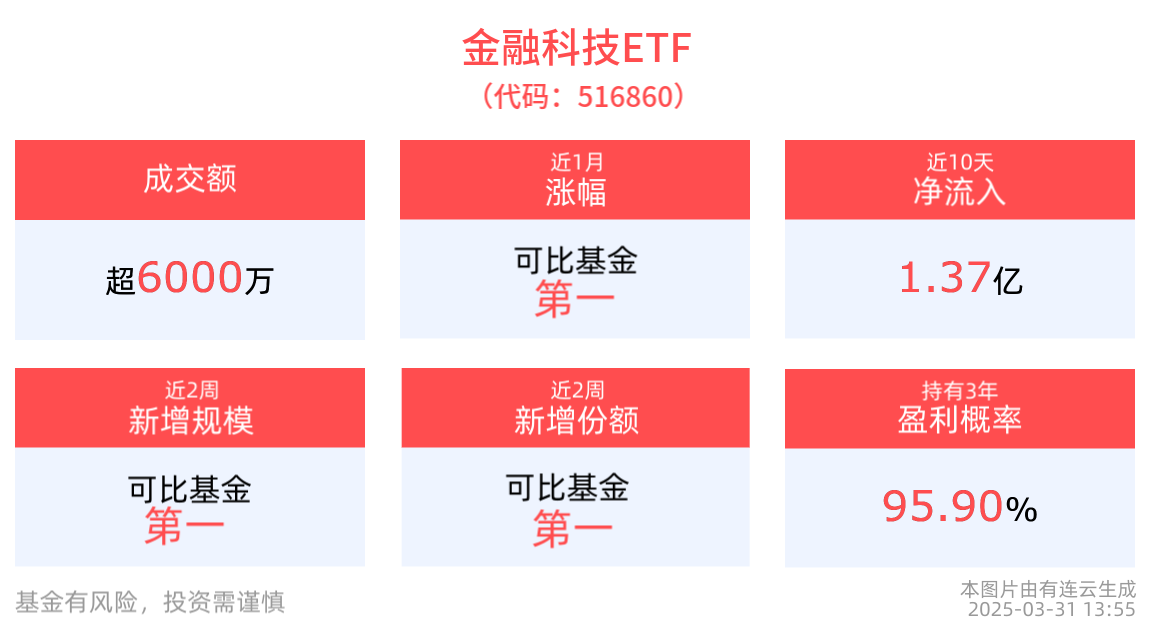 金融科技ETF
（代码：516860）

成交额
超6000万

近1月
涨幅
可比基金
第一

近10天
净流入
1.37亿

近2周
新增规模
可比基金
第一

近2周
新增份额
可比基金
第一

持有3年
盈利概率
95.90%

基金有风险，投资需谨慎

本图片由有连云生成
2025-03-31 13:55